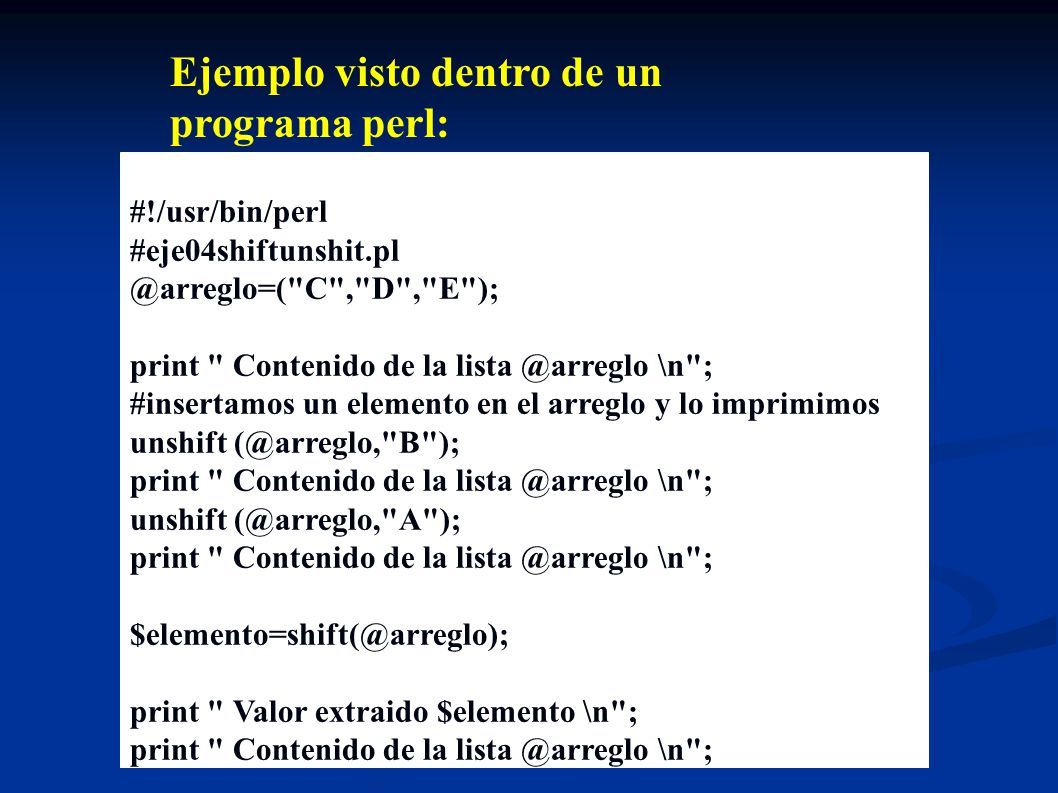 Ejemplo visto dentro de un programa perl:

#!/usr/bin/perl
#eje04shiftunshit.pl
@arreglo=("C","D","E");

print " Contenido de la lista @arreglo \n";
#insertamos un elemento en el arreglo y lo imprimimos
unshift (@arreglo,"B");
print " Contenido de la lista @arreglo \n";
unshift (@arreglo,"A");
print " Contenido de la lista @arreglo \n";

$elemento=shift(@arreglo);

print " Valor extraido $elemento \n";
print " Contenido de la lista @arreglo \n";